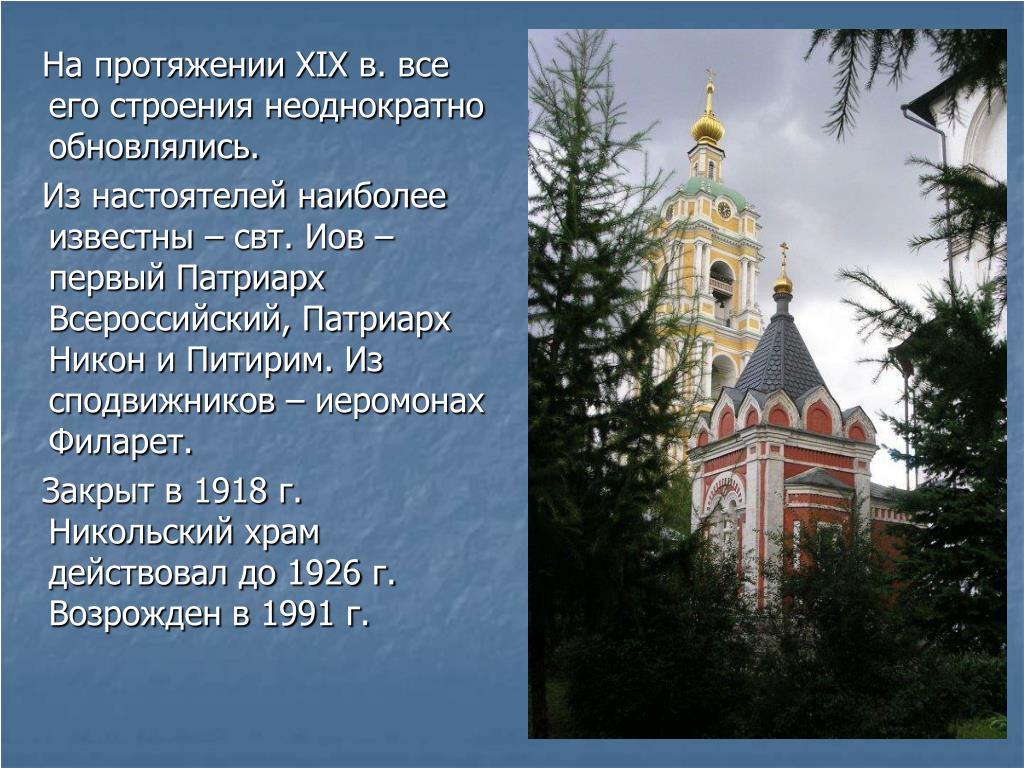 На протяжении XIX в. все его строения неоднократно обновлялись.

Из настоятелей наиболее известны – свт. Иов – первый Патриарх Всероссийский, Патриарх Никон и Питирим. Из сподвижников – иеромонах Филарет.

Закрыт в 1918 г. Никольский храм действовал до 1926 г. Возрожден в 1991 г.